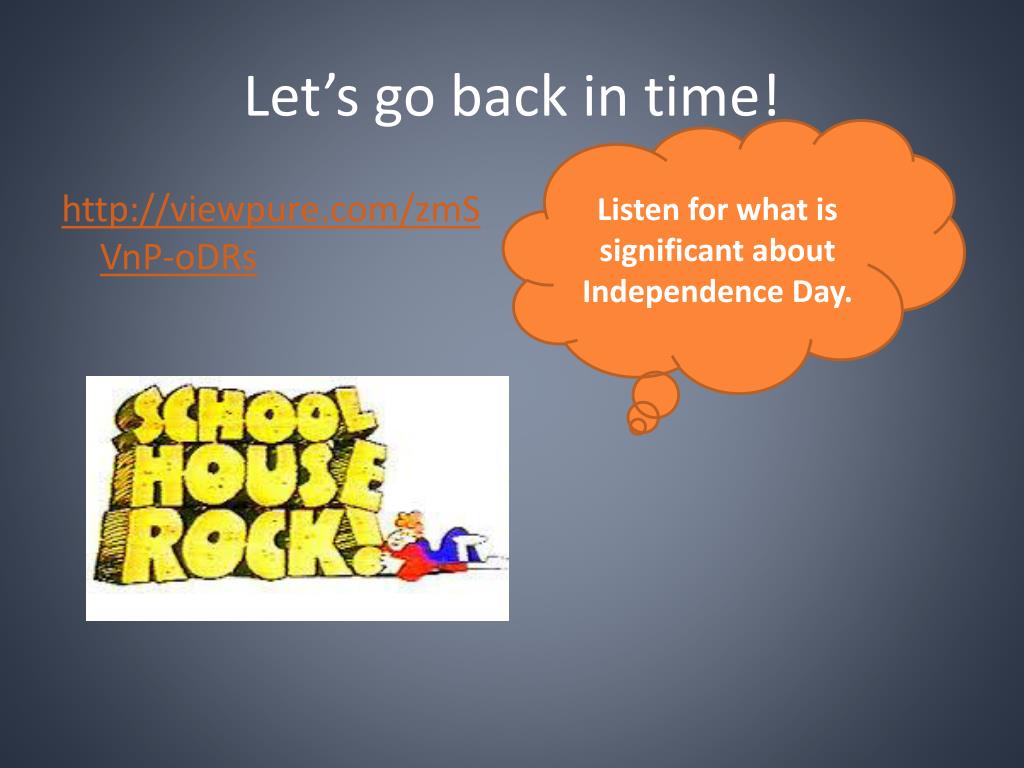 Let's go back in time!

http://viewpure.com/zmSVnP-oDRs

Listen for what is significant about Independence Day.

SCHOOL HOUSE ROCK!